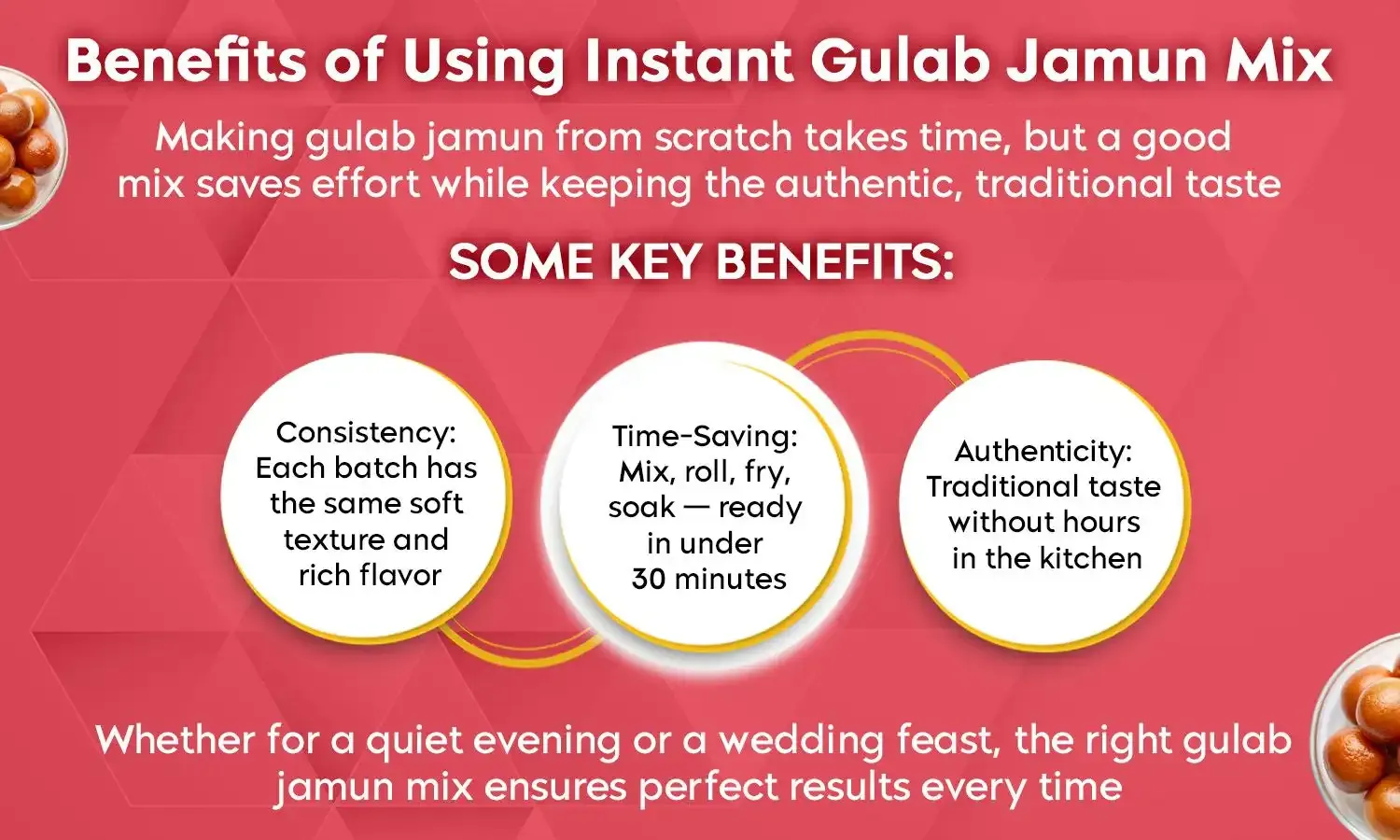 Benefits of Using Instant Gulab Jamun Mix

Making gulab jamun from scratch takes time, but a good mix saves effort while keeping the authentic, traditional taste

SOME KEY BENEFITS:

Consistency: Each batch has the same soft texture and rich flavor

Time-Saving: Mix, roll, fry, soak — ready in under 30 minutes

Authenticity: Traditional taste without hours in the kitchen

Whether for a quiet evening or a wedding feast, the right gulab jamun mix ensures perfect results every time